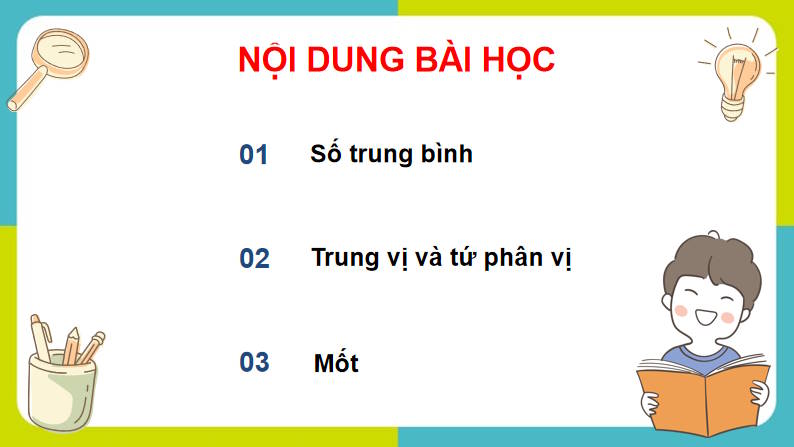 NỘI DUNG BÀI HỌC

01 Số trung bình

02 Trung vị và tứ phân vị

03 Mốt